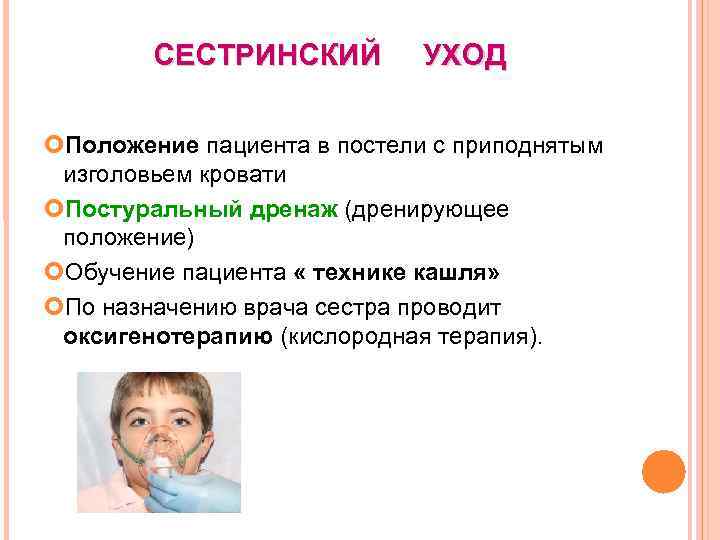 СЕСТРИНСКИЙ УХОД

Положение пациента в постели с приподнятым изголовьем кровати

Постуральный дренаж (дренирующее положение)

Обучение пациента « технике кашля»

По назначению врача сестра проводит оксигенотерапию (кислородная терапия).